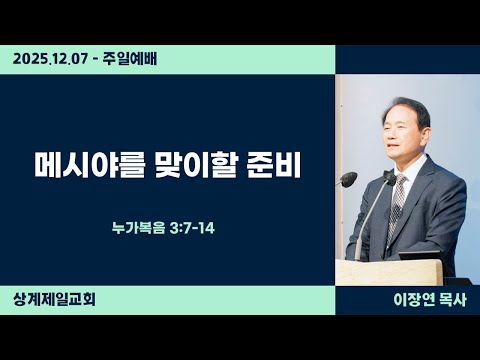 2025.12.07 - 주일예배

메시야를 맞이할 준비

누가복음 3:7-14

상계제일교회

이장연 목사